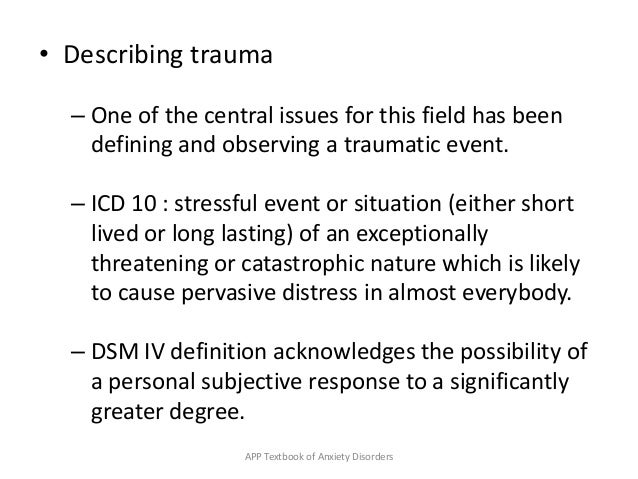 • Describing trauma

– One of the central issues for this field has been defining and observing a traumatic event.

– ICD 10 : stressful event or situation (either short lived or long lasting) of an exceptionally threatening or catastrophic nature which is likely to cause pervasive distress in almost everybody.

– DSM IV definition acknowledges the possibility of a personal subjective response to a significantly greater degree.

APP Textbook of Anxiety Disorders